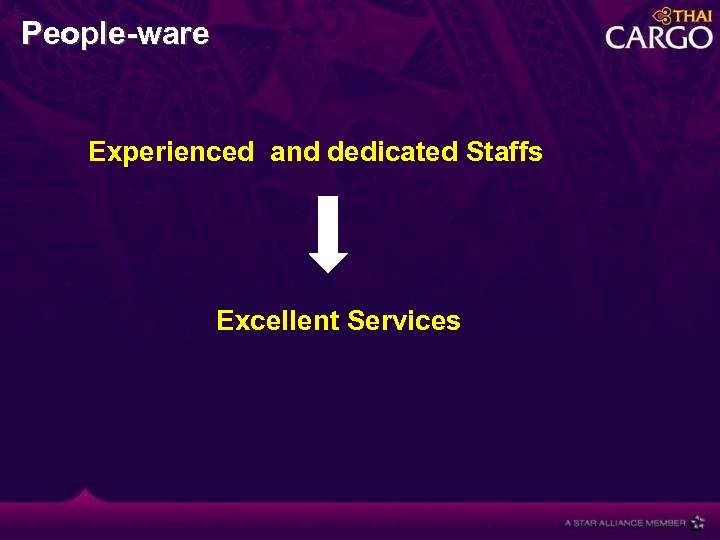 People-ware

THAI CARGO

Experienced and dedicated Staffs

Excellent Services

A STAR ALLIANCE MEMBER